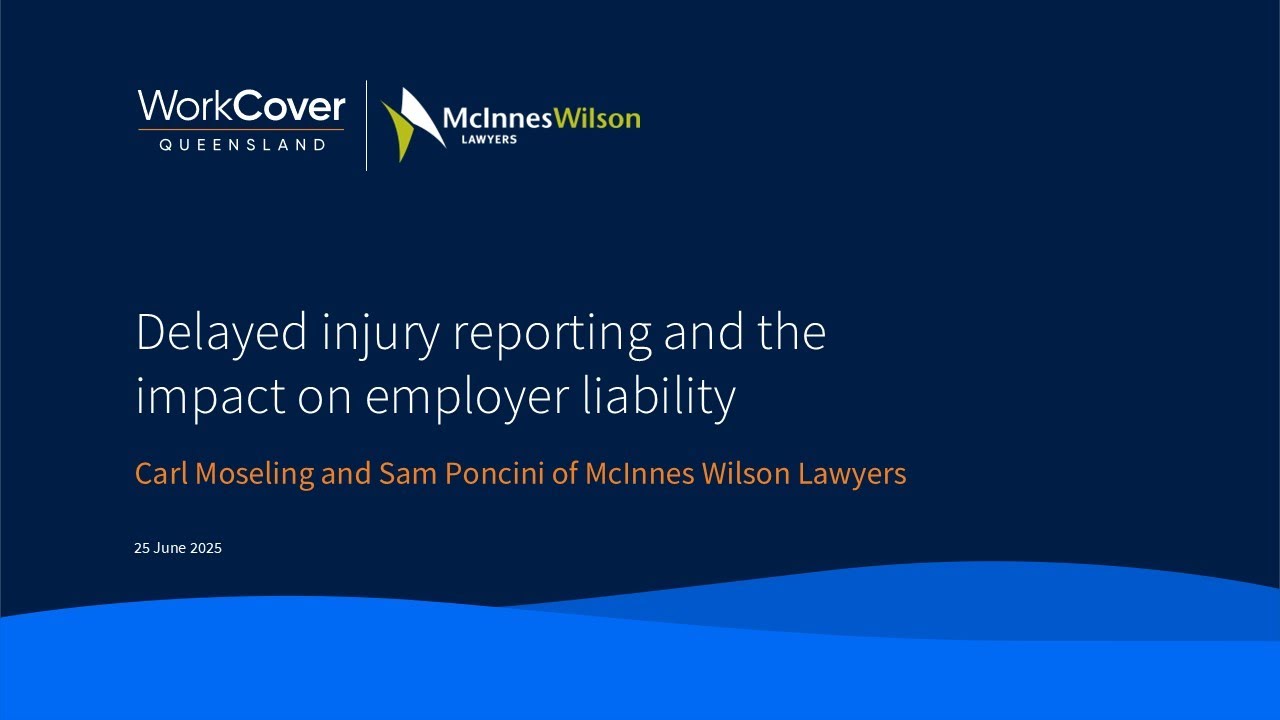 WorkCover
QUEENSLAND

McInnesWilson
LAWYERS

Delayed injury reporting and the impact on employer liability

Carl Moseling and Sam Poncini of McInnes Wilson Lawyers

25 June 2025